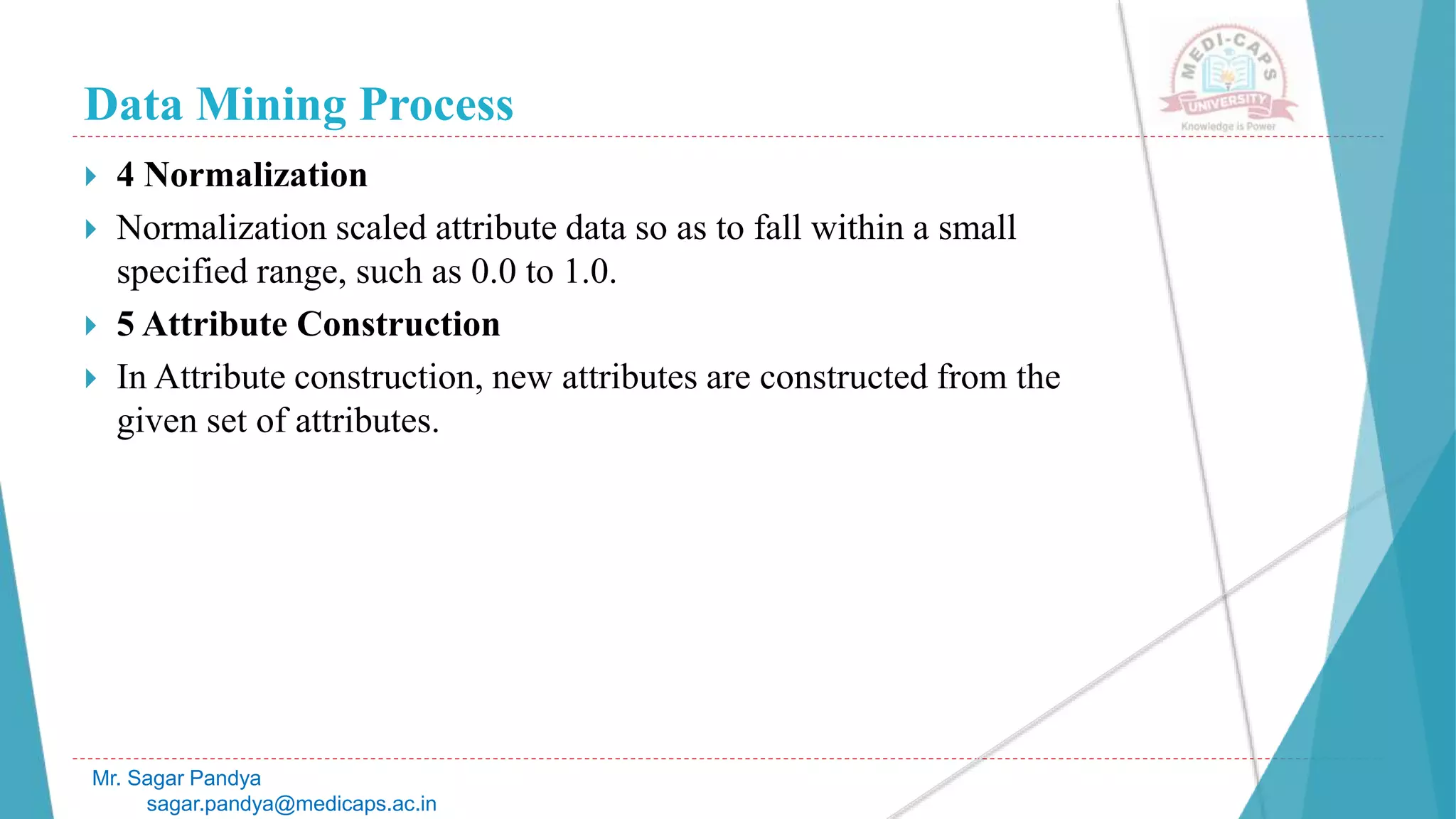 Data Mining Process

MEDI-CAPS UNIVERSITY Knowledge is Power

4 Normalization

Normalization scaled attribute data so as to fall within a small specified range, such as 0.0 to 1.0.

5 Attribute Construction

In Attribute construction, new attributes are constructed from the given set of attributes.

Mr. Sagar Pandya
sagar.pandya@medicaps.ac.in